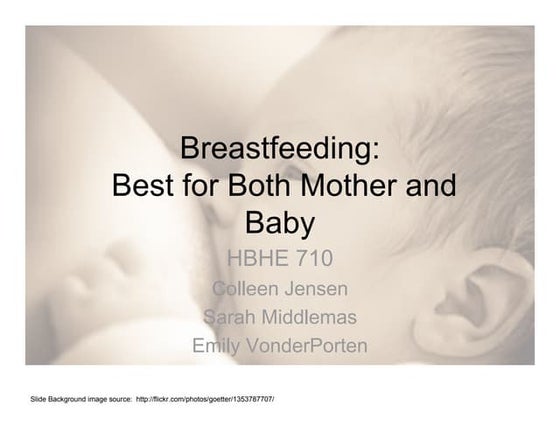 Breastfeeding:
Best for Both Mother and Baby

HBHE 710
Colleen Jensen
Sarah Middlemas
Emily VonderPorten

Slide Background image source: http://flickr.com/photos/goetter/1353787707/